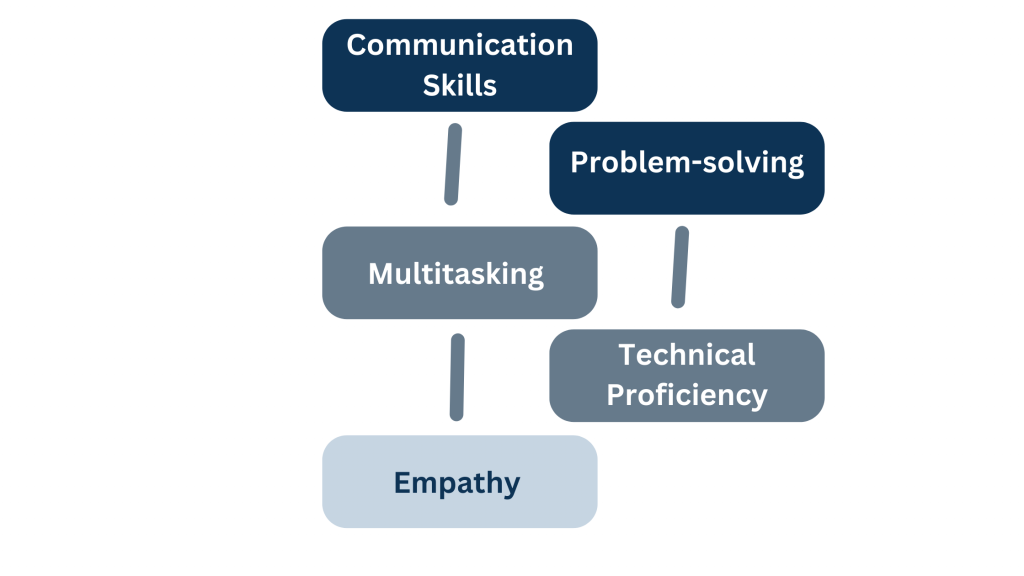 Communication Skills

Problem-solving

Multitasking

Technical Proficiency

Empathy